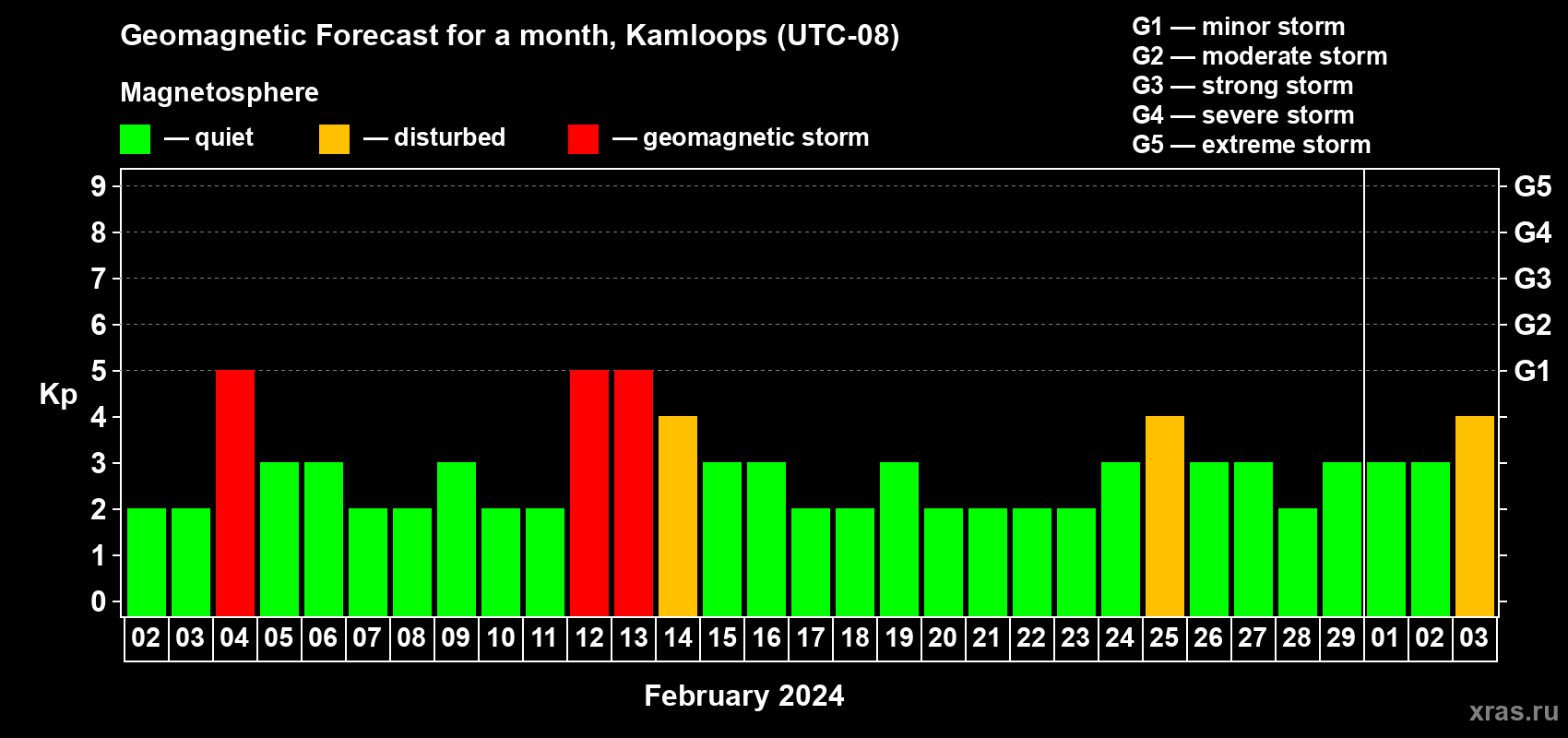 Geomagnetic Forecast for a month, Kamloops (UTC-08)

Magnetosphere

— quiet — disturbed — geomagnetic storm

G1 — minor storm
G2 — moderate storm
G3 — strong storm
G4 — severe storm
G5 — extreme storm

Kp

9
8
7
6
5
4
3
2
1
0

G5
G4
G3
G2
G1

02 03 04 05 06 07 08 09 10 11 12 13 14 15 16 17 18 19 20 21 22 23 24 25 26 27 28 29 01 02 03

February 2024

xras.ru